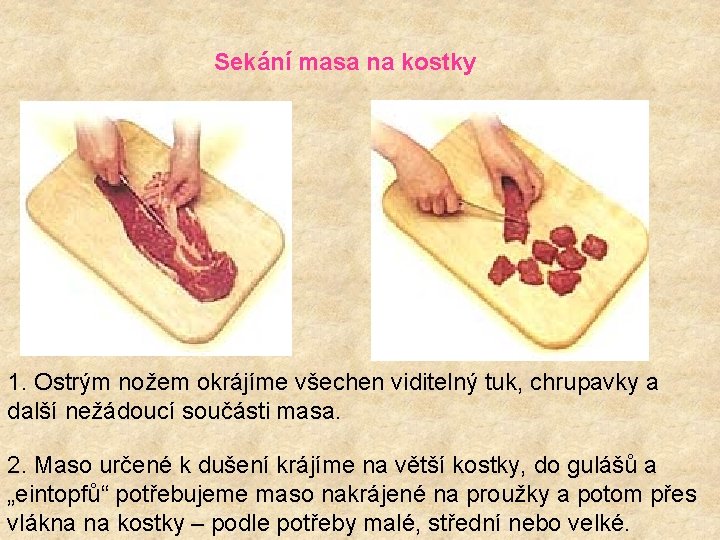 Sekání masa na kostky

1. Ostrým nožem okrájíme všechen viditelný tuk, chrupavky a další nežádoucí součásti masa.

2. Maso určené k dušení krájíme na větší kostky, do gulášů a „eintopfů“ potřebujeme maso nakrájené na proužky a potom přes vlákna na kostky – podle potřeby malé, střední nebo velké.